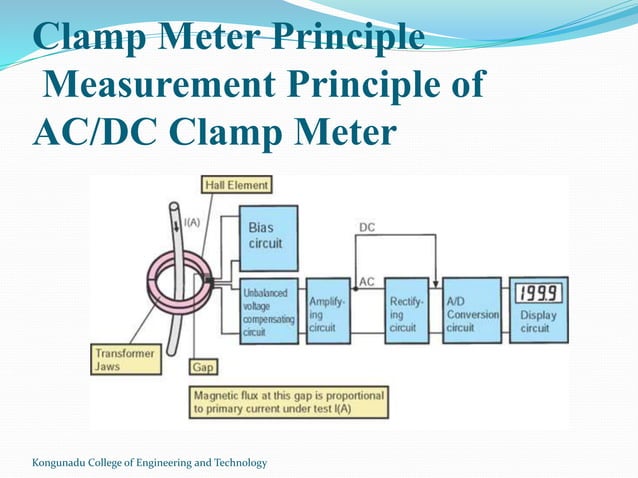 Clamp Meter Principle
Measurement Principle of AC/DC Clamp Meter

Hall Element

I(A)

Bias circuit

DC

AC

Unbalanced voltage compensating circuit

Amplifying circuit

Rectifying circuit

A/D Conversion circuit

199.9

Display circuit

Transformer Jaws

Gap

Magnetic flux at this gap is proportional to primary current under test I(A)

Kongunadu College of Engineering and Technology